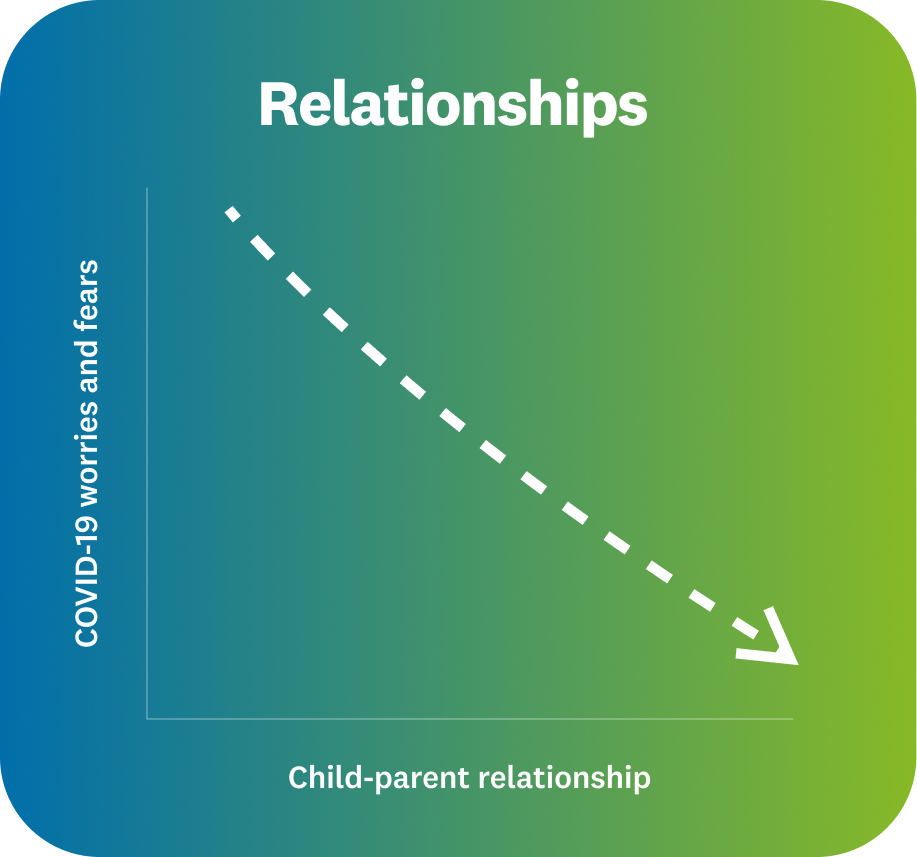 Relationships

COVID-19 worries and fears

Child-parent relationship